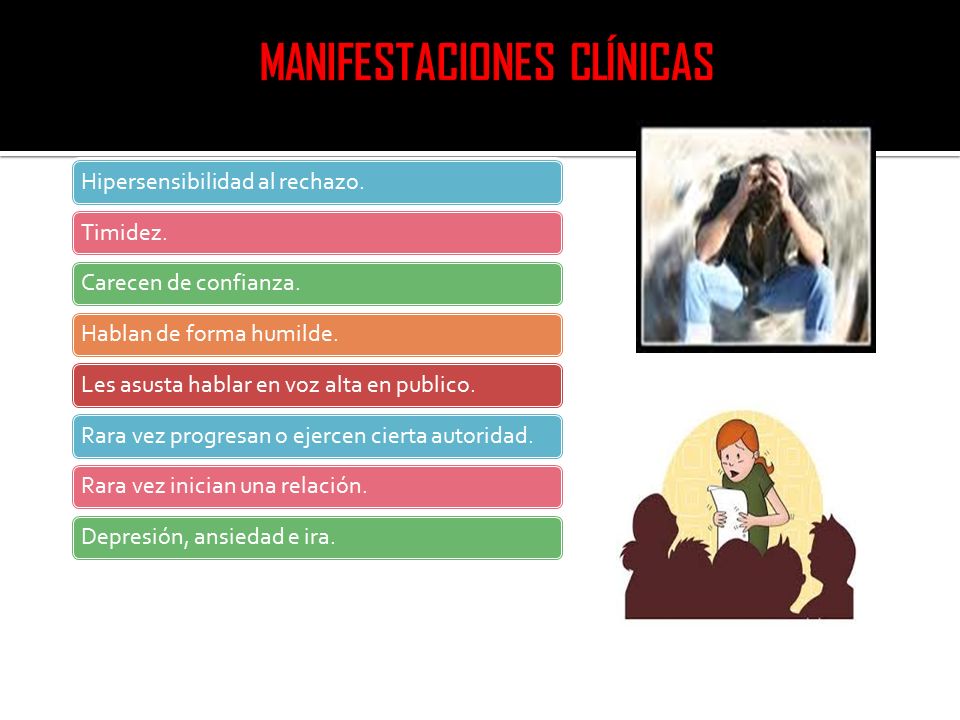 MANIFESTACIONES CLÍNICAS

Hipersensibilidad al rechazo.

Timidez.

Carecen de confianza.

Hablan de forma humilde.

Les asusta hablar en voz alta en publico.

Rara vez progresan o ejercen cierta autoridad.

Rara vez inician una relación.

Depresión, ansiedad e ira.